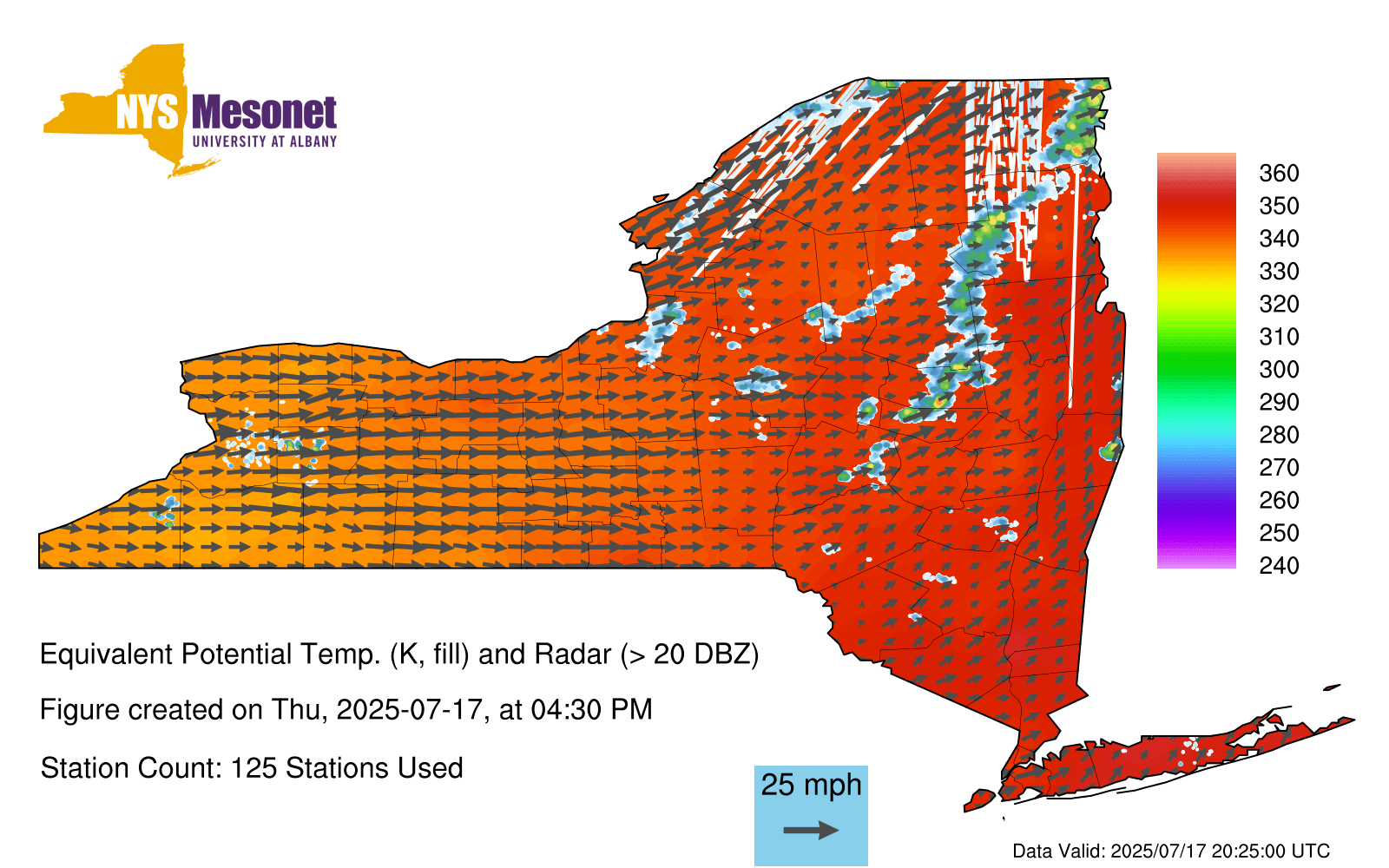 NYS Mesonet
UNIVERSITY AT ALBANY

360
350
340
330
320
310
300
290
280
270
260
250
240

Equivalent Potential Temp. (K, fill) and Radar (> 20 DBZ)

Figure created on Thu, 2025-07-17, at 04:30 PM

Station Count: 125 Stations Used

25 mph

Data Valid: 2025/07/17 20:25:00 UTC